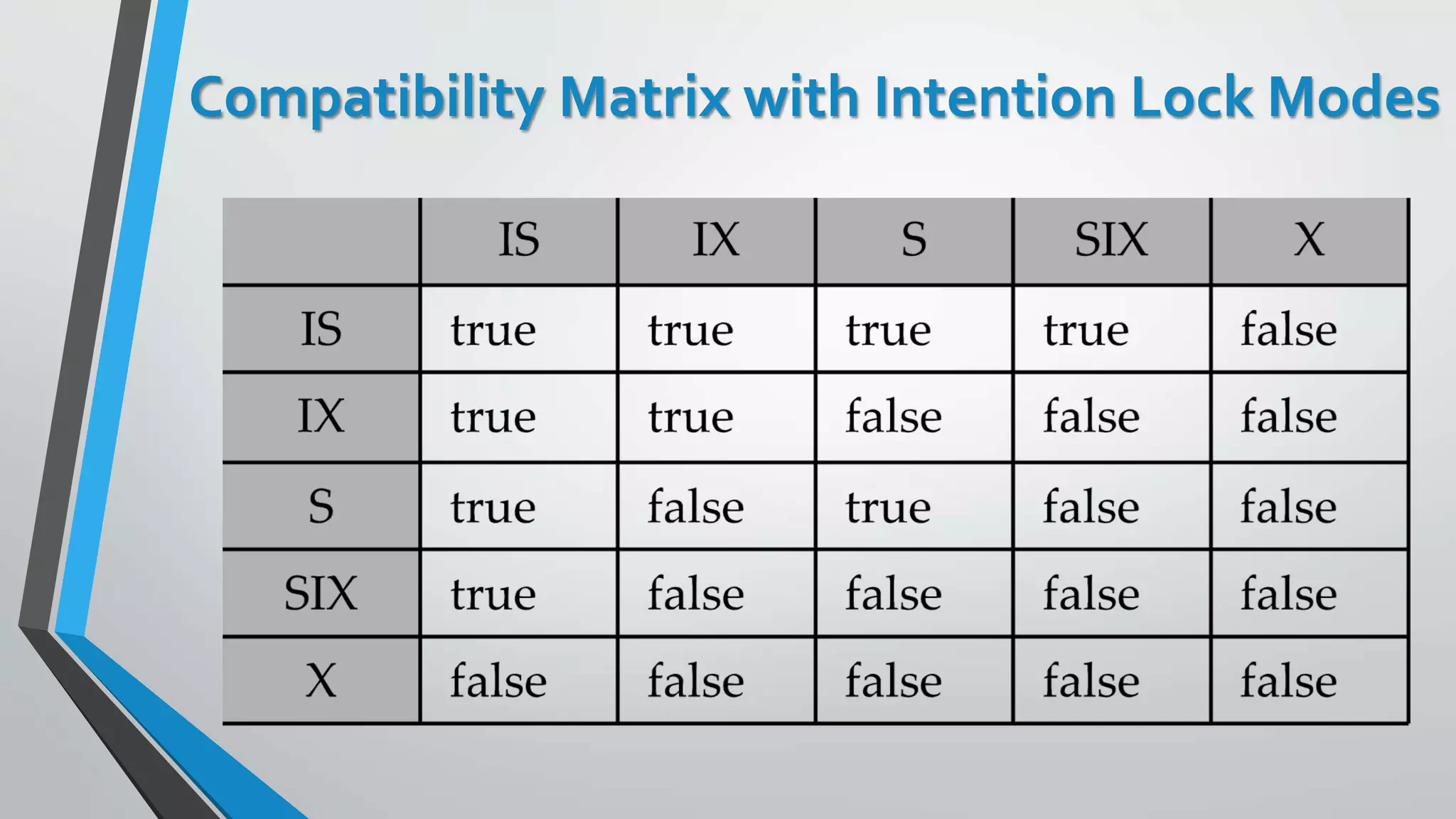 Compatibility Matrix with Intention Lock Modes

|  | IS | IX | S | SIX | X |
|---|---|---|---|---|---|
| IS | true | true | true | true | false |
| IX | true | true | false | false | false |
| S | true | false | true | false | false |
| SIX | true | false | false | false | false |
| X | false | false | false | false | false |